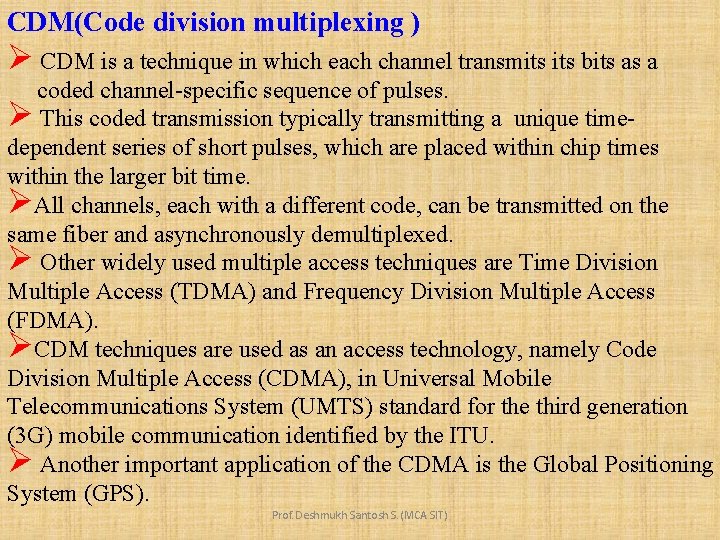 CDM(Code division multiplexing )

➢ CDM is a technique in which each channel transmits its bits as a coded channel-specific sequence of pulses.

➢ This coded transmission typically transmitting a unique time-dependent series of short pulses, which are placed within chip times within the larger bit time.

➢All channels, each with a different code, can be transmitted on the same fiber and asynchronously demultiplexed.

➢ Other widely used multiple access techniques are Time Division Multiple Access (TDMA) and Frequency Division Multiple Access (FDMA).

➢CDM techniques are used as an access technology, namely Code Division Multiple Access (CDMA), in Universal Mobile Telecommunications System (UMTS) standard for the third generation (3G) mobile communication identified by the ITU.

➢ Another important application of the CDMA is the Global Positioning System (GPS).

Prof. Deshmukh Santosh S. (MCA SIT)